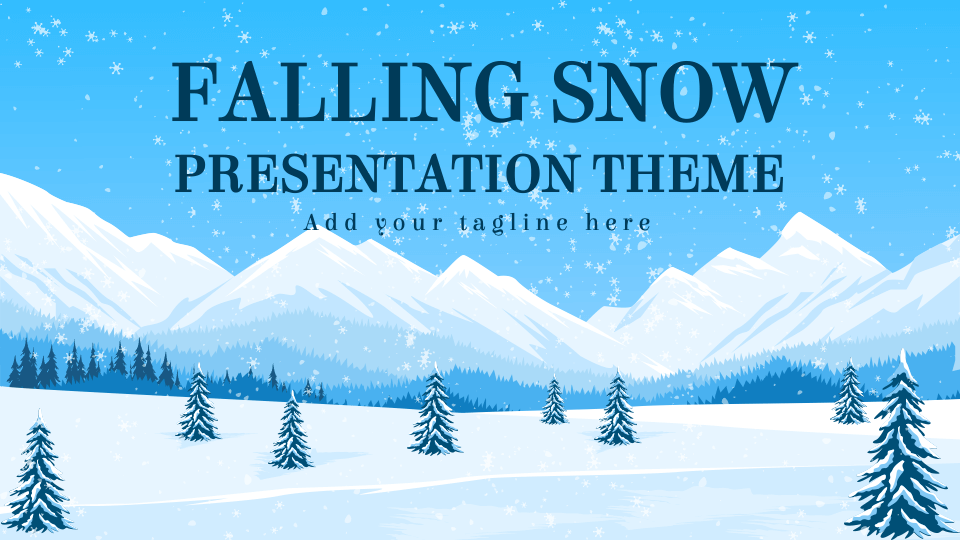 FALLING SNOW
PRESENTATION THEME
Add your tagline here